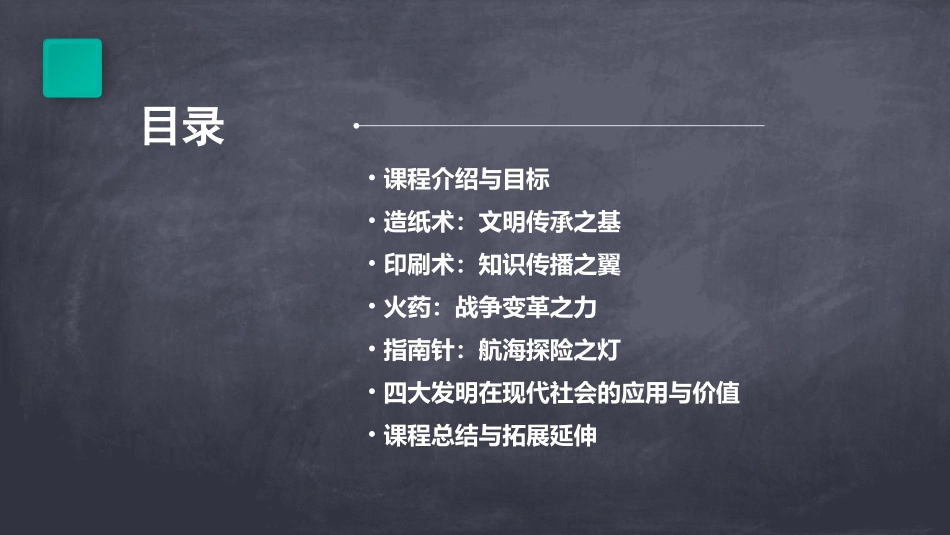 目录

• 课程介绍与目标
• 造纸术：文明传承之基
• 印刷术：知识传播之翼
• 火药：战争变革之力
• 指南针：航海探险之灯
• 四大发明在现代社会的应用与价值
• 课程总结与拓展延伸